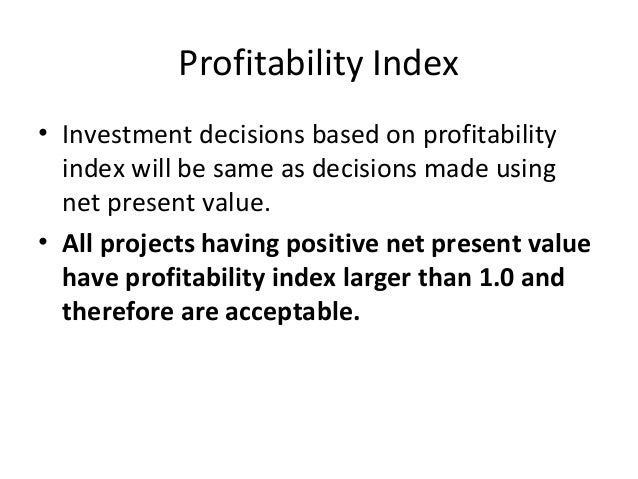 Profitability Index

• Investment decisions based on profitability index will be same as decisions made using net present value.

• All projects having positive net present value have profitability index larger than 1.0 and therefore are acceptable.